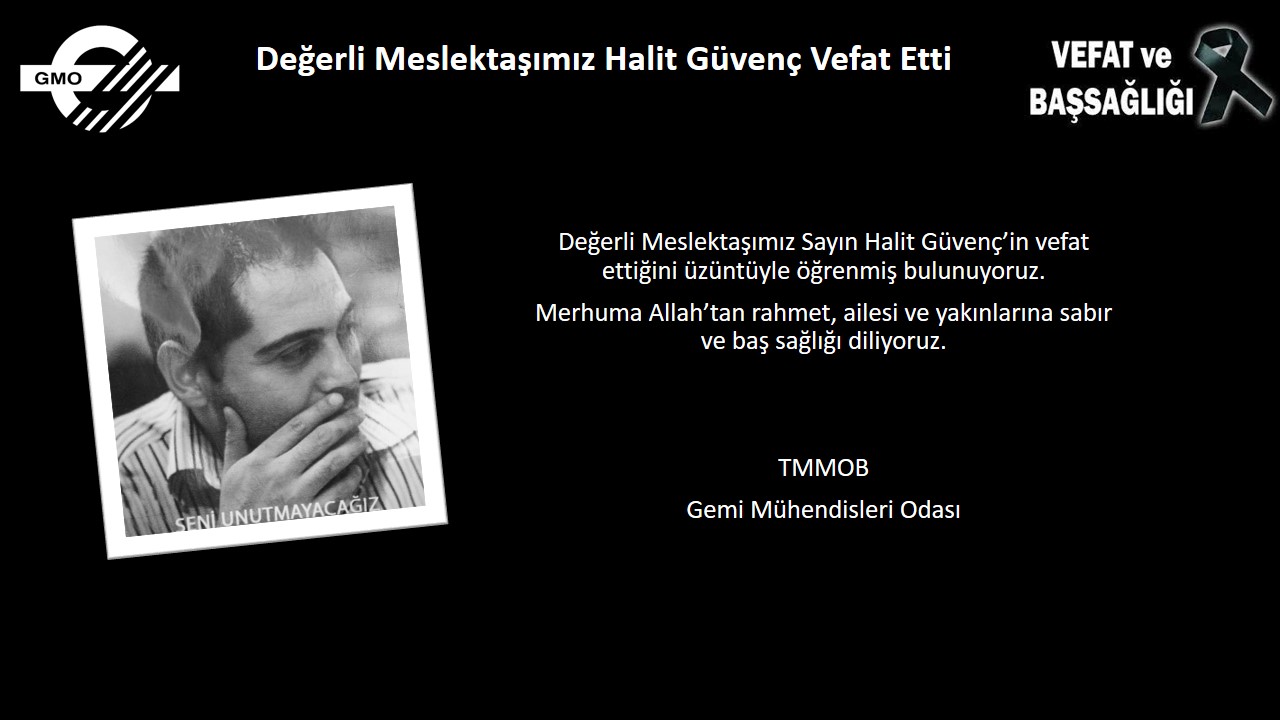 GMO

Değerli Meslektaşımız Halit Güvenç Vefat Etti

VEFAT ve BAŞSAĞLIĞI

SENİ UNUTMAYACAĞIZ

Değerli Meslektaşımız Sayın Halit Güvenç'in vefat ettiğini üzüntüyle öğrenmiş bulunuyoruz.

Merhuma Allah'tan rahmet, ailesi ve yakınlarına sabır ve baş sağlığı diliyoruz.

TMMOB

Gemi Mühendisleri Odası